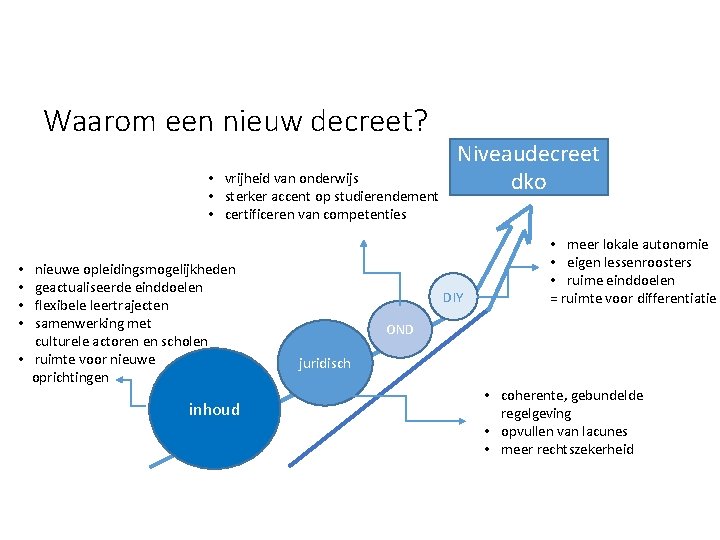 Waarom een nieuw decreet?

Niveaudecreet dko

• vrijheid van onderwijs
• sterker accent op studierendement
• certificeren van competenties

• meer lokale autonomie
• eigen lessenroosters
• ruime einddoelen
= ruimte voor differentiatie

• nieuwe opleidingsmogelijkheden
• geactualiseerde einddoelen
• flexibele leertrajecten
• samenwerking met culturele actoren en scholen
• ruimte voor nieuwe oprichtingen

DIY

OND

juridisch

inhoud

• coherente, gebundelde regelgeving
• opvullen van lacunes
• meer rechtszekerheid